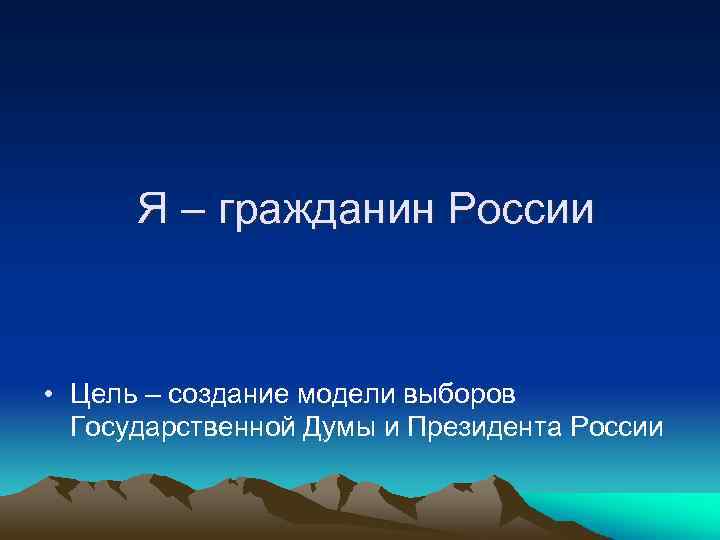 Я – гражданин России

• Цель – создание модели выборов Государственной Думы и Президента России